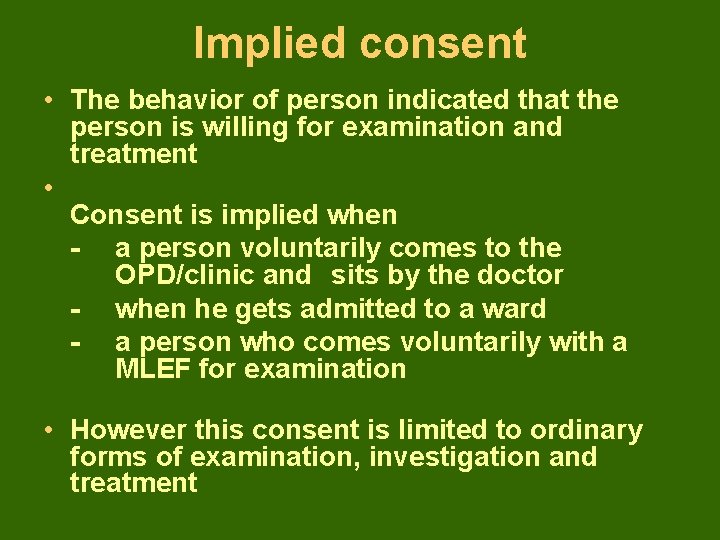 Implied consent

• The behavior of person indicated that the person is willing for examination and treatment

•

Consent is implied when

- a person voluntarily comes to the OPD/clinic and sits by the doctor
- when he gets admitted to a ward
- a person who comes voluntarily with a MLEF for examination

• However this consent is limited to ordinary forms of examination, investigation and treatment